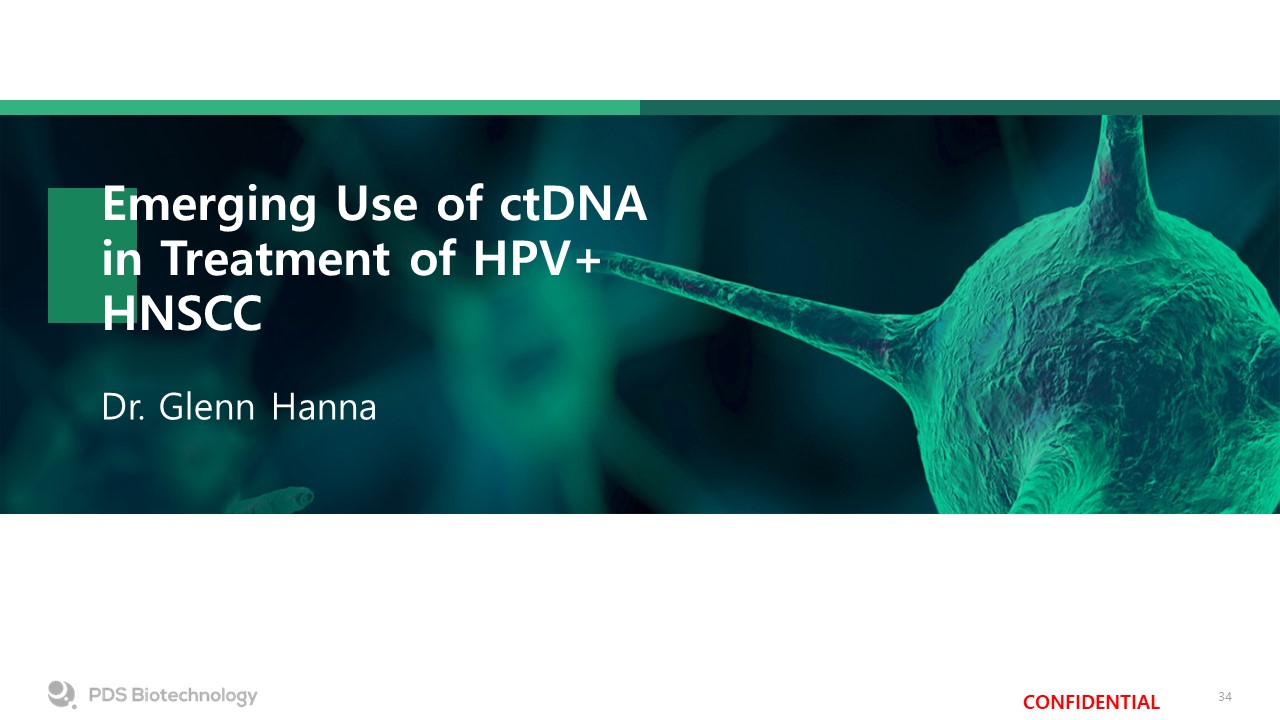 Emerging Use of ctDNA in Treatment of HPV+ HNSCC

Dr. Glenn Hanna

PDS Biotechnology

CONFIDENTIAL

34